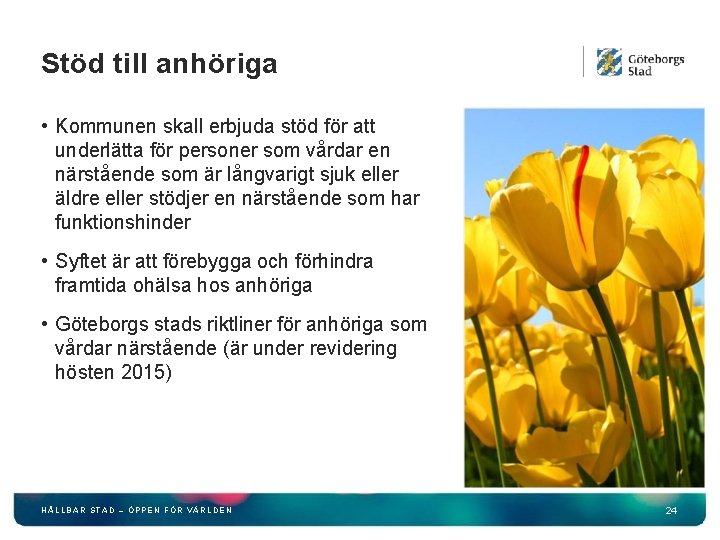 Stöd till anhöriga

Göteborgs Stad

• Kommunen skall erbjuda stöd för att underlätta för personer som vårdar en närstående som är långvarigt sjuk eller äldre eller stödjer en närstående som har funktionshinder

• Syftet är att förebygga och förhindra framtida ohälsa hos anhöriga

• Göteborgs stads riktliner för anhöriga som vårdar närstående (är under revidering hösten 2015)

HÅLLBAR STAD – ÖPPEN FÖR VÄRLDEN

24